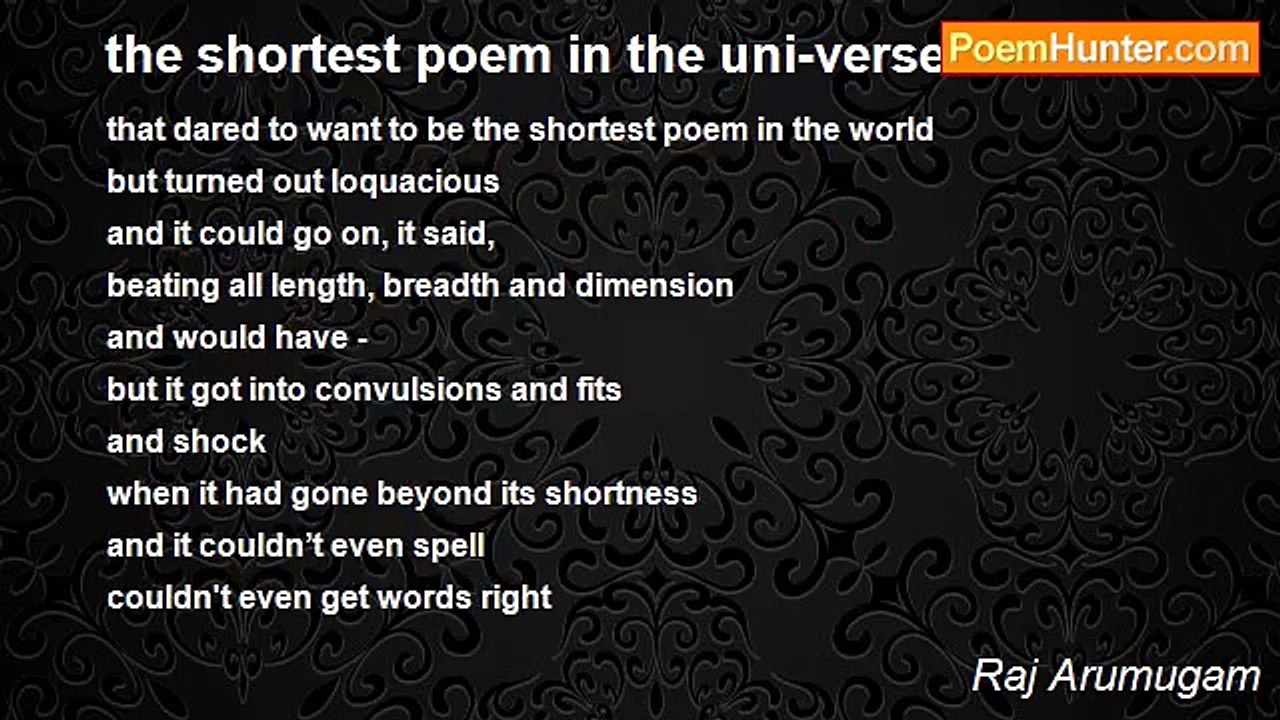 the shortest poem in the uni-verse

PoemHunter.com

that dared to want to be the shortest poem in the world
but turned out loquacious
and it could go on, it said,
beating all length, breadth and dimension
and would have -
but it got into convulsions and fits
and shock
when it had gone beyond its shortness
and it couldn’t even spell
couldn't even get words right

Raj Arumugam